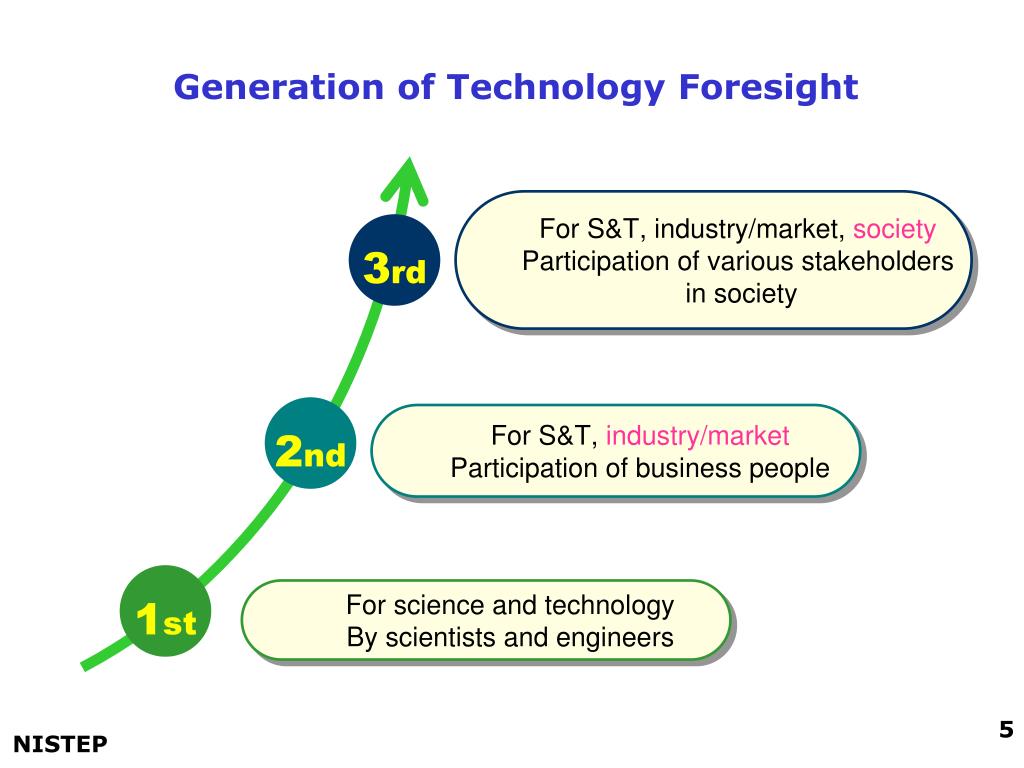 Generation of Technology Foresight

3rd

For S&T, industry/market, society
Participation of various stakeholders in society

2nd

For S&T, industry/market
Participation of business people

1st

For science and technology
By scientists and engineers

NISTEP

5